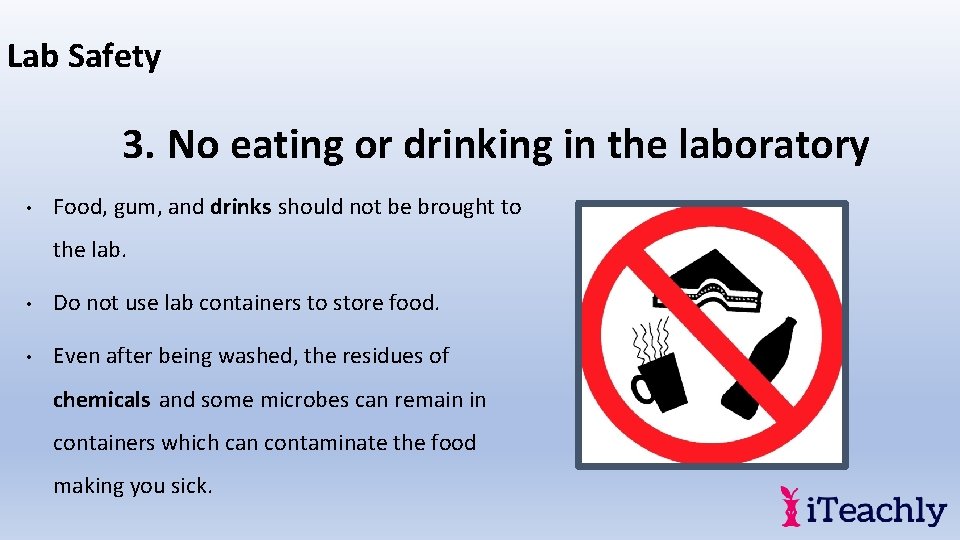 Lab Safety

3. No eating or drinking in the laboratory

• Food, gum, and drinks should not be brought to the lab.

• Do not use lab containers to store food.

• Even after being washed, the residues of chemicals and some microbes can remain in containers which can contaminate the food making you sick.

iTeachly